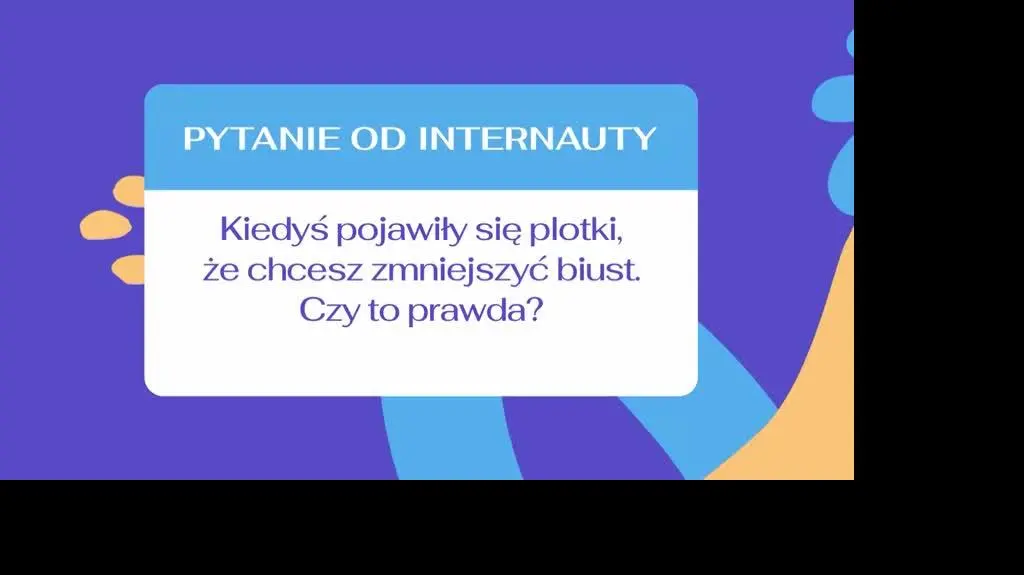 PYTANIE OD INTERNAUTY

Kiedyś pojawiły się plotki, że chcesz zmniejszyć biust. Czy to prawda?